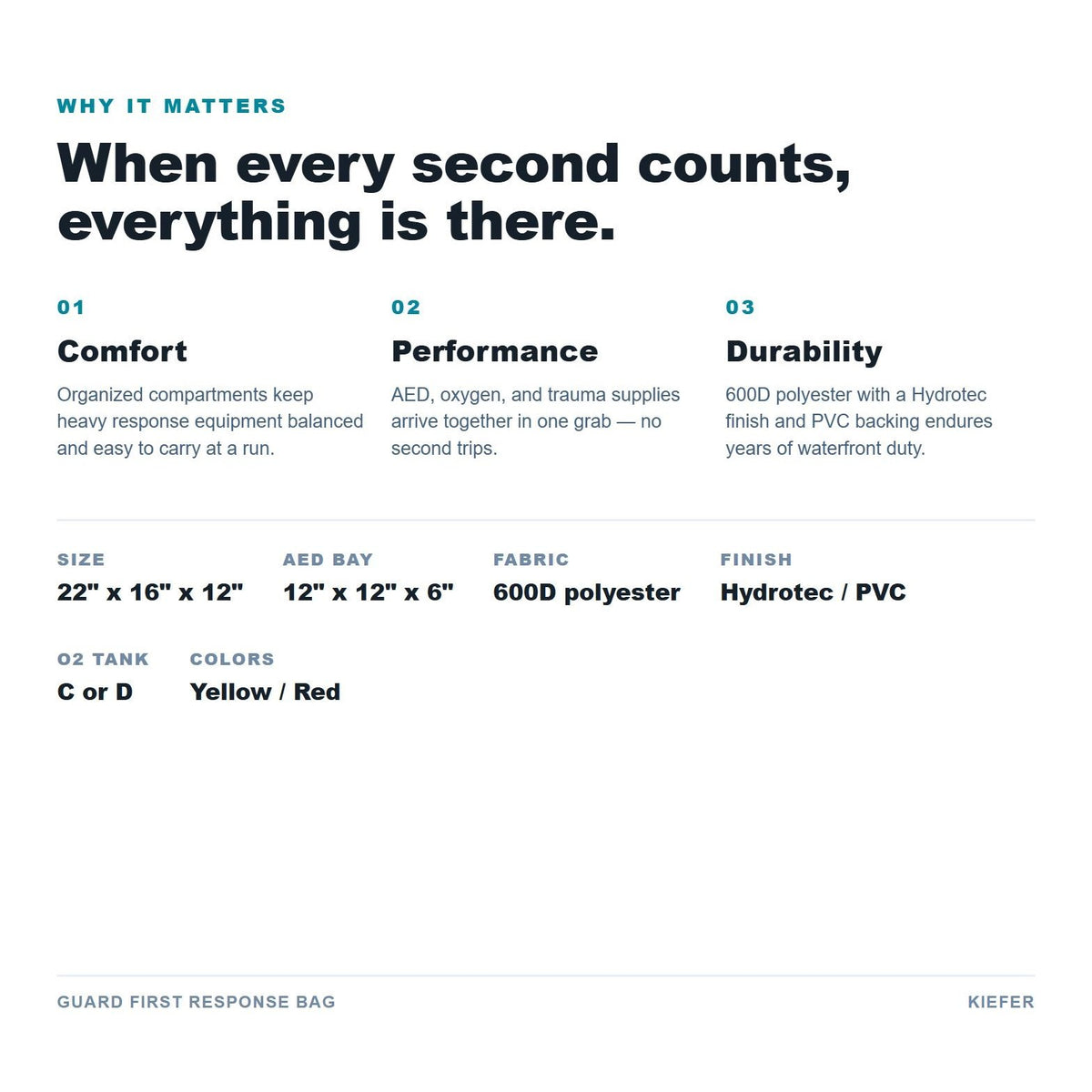 WHY IT MATTERS

When every second counts, everything is there.

01

Comfort

Organized compartments keep heavy response equipment balanced and easy to carry at a run.

02

Performance

AED, oxygen, and trauma supplies arrive together in one grab — no second trips.

03

Durability

600D polyester with a Hydrotec finish and PVC backing endures years of waterfront duty.

SIZE
22" x 16" x 12"

AED BAY
12" x 12" x 6"

FABRIC
600D polyester

FINISH
Hydrotec / PVC

O2 TANK
C or D

COLORS
Yellow / Red

GUARD FIRST RESPONSE BAG

KIEFER